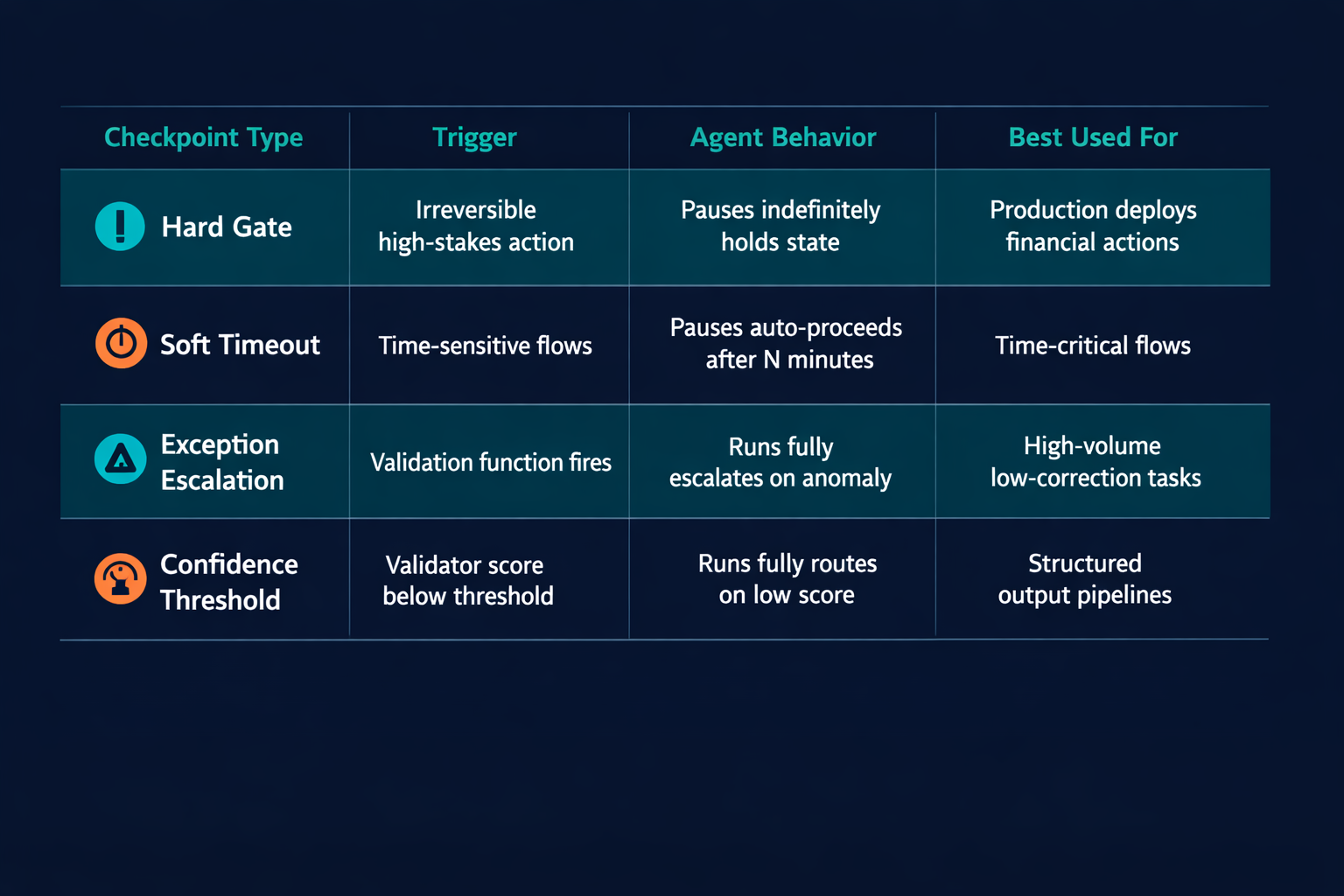 | Checkpoint Type | Trigger | Agent Behavior | Best Used For |
|---|---|---|---|
| Hard Gate | Irreversible high-stakes action | Pauses indefinitely holds state | Production deploys financial actions |
| Soft Timeout | Time-sensitive flows | Pauses auto-proceeds after N minutes | Time-critical flows |
| Exception Escalation | Validation function fires | Runs fully escalates on anomaly | High-volume low-correction tasks |
| Confidence Threshold | Validator score below threshold | Runs fully routes on low score | Structured output pipelines |